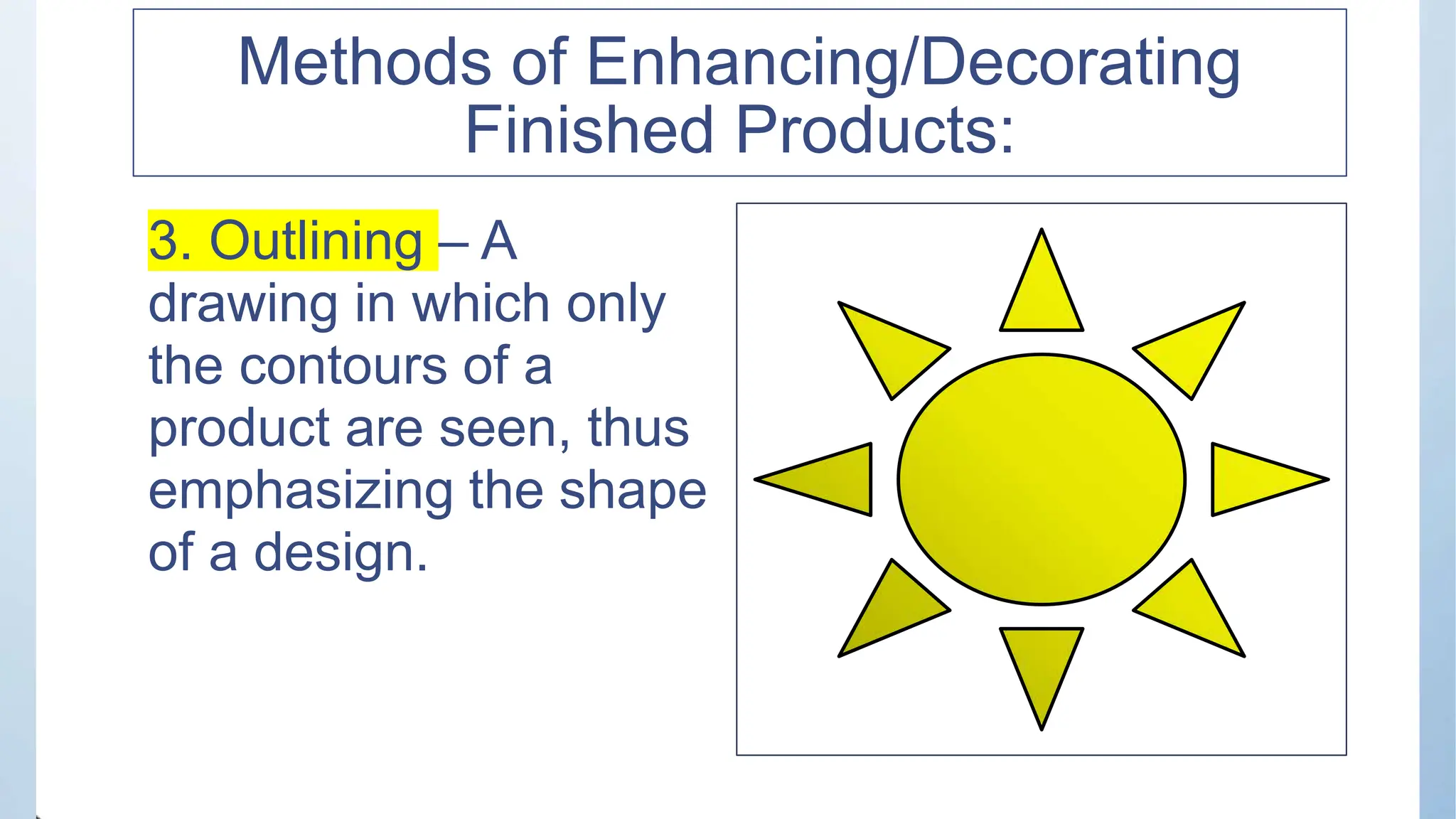 Methods of Enhancing/Decorating Finished Products:

3. Outlining – A drawing in which only the contours of a product are seen, thus emphasizing the shape of a design.